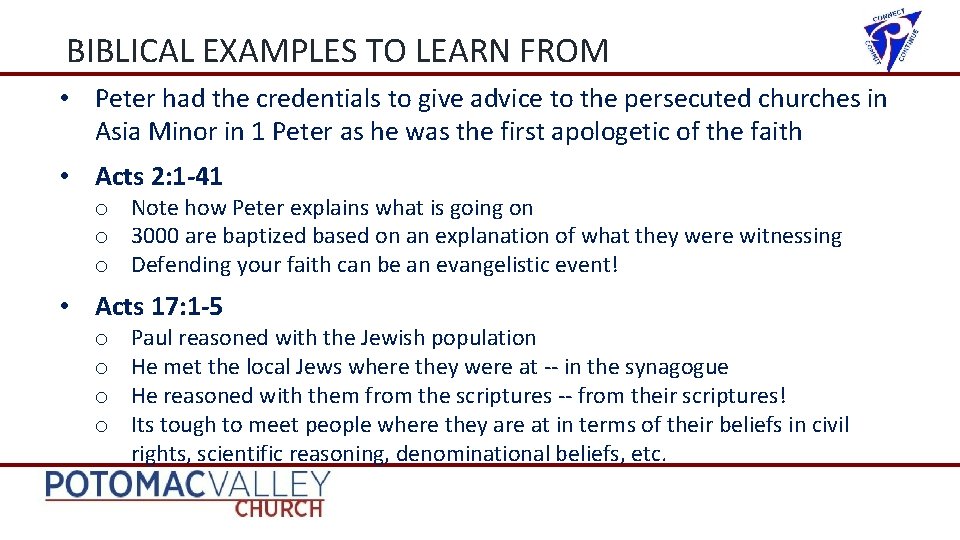 BIBLICAL EXAMPLES TO LEARN FROM

CONNECT COMMIT CONTINUE

• Peter had the credentials to give advice to the persecuted churches in Asia Minor in 1 Peter as he was the first apologetic of the faith

• Acts 2:1-41
o Note how Peter explains what is going on
o 3000 are baptized based on an explanation of what they were witnessing
o Defending your faith can be an evangelistic event!

• Acts 17:1-5
o Paul reasoned with the Jewish population
o He met the local Jews where they were at -- in the synagogue
o He reasoned with them from the scriptures -- from their scriptures!
o Its tough to meet people where they are at in terms of their beliefs in civil rights, scientific reasoning, denominational beliefs, etc.

POTOMACVALLEY CHURCH